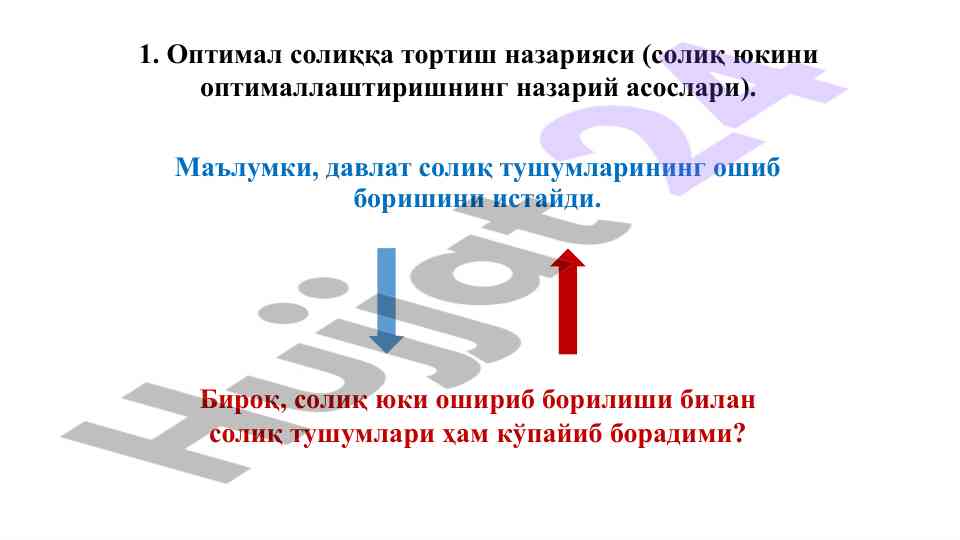 1. Оптимал солиққа тортиш назарияси (солиқ юкини оптималлаштиришнинг назарий асослари).

Маълумки, давлат солиқ тушумларининг ошиб боришини истайди.

Бироқ, солиқ юки ошириб борилиши билан солиқ тушумлари ҳам кўпайиб борадими?

Hujjat24